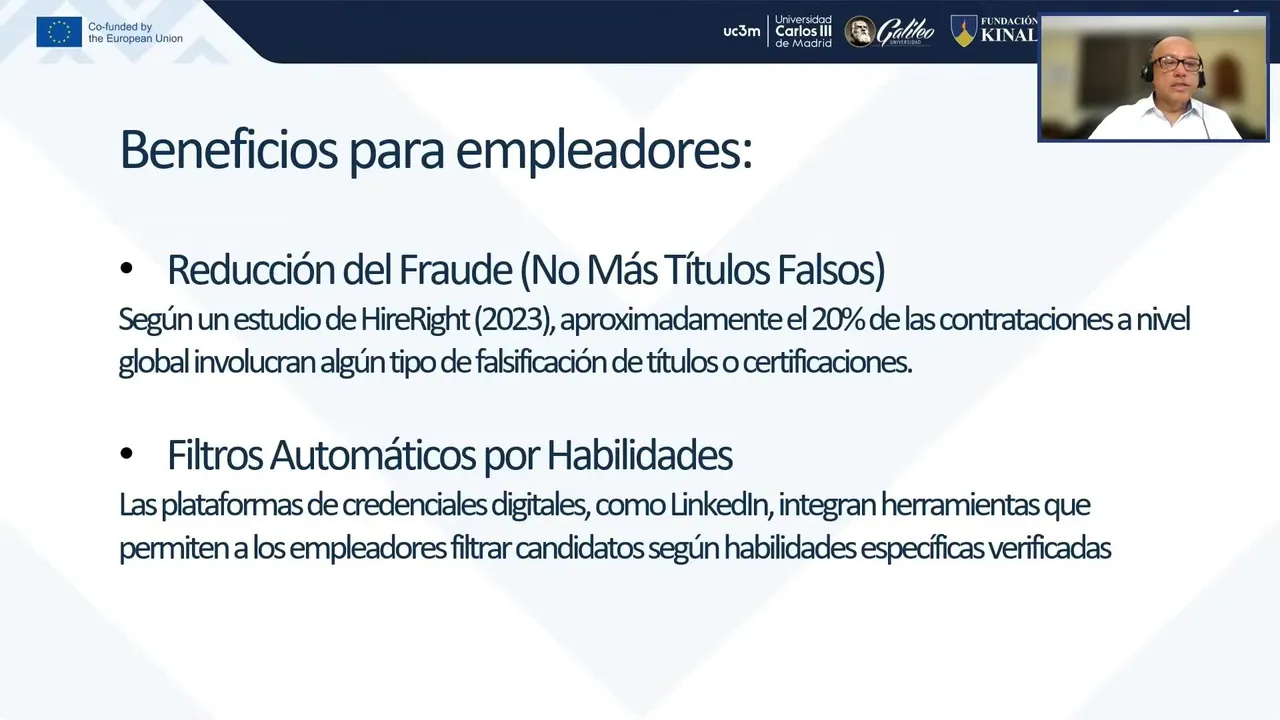 Co-funded by the European Union

uc3m Universidad Carlos III de Madrid

Galileo UNIVERSIDAD

FUNDACIÓN KINAL

Beneficios para empleadores:

• Reducción del Fraude (No Más Títulos Falsos)

Según un estudio de HireRight (2023), aproximadamente el 20% de las contrataciones a nivel global involucran algún tipo de falsificación de títulos o certificaciones.

• Filtros Automáticos por Habilidades

Las plataformas de credenciales digitales, como LinkedIn, integran herramientas que permiten a los empleadores filtrar candidatos según habilidades específicas verificadas